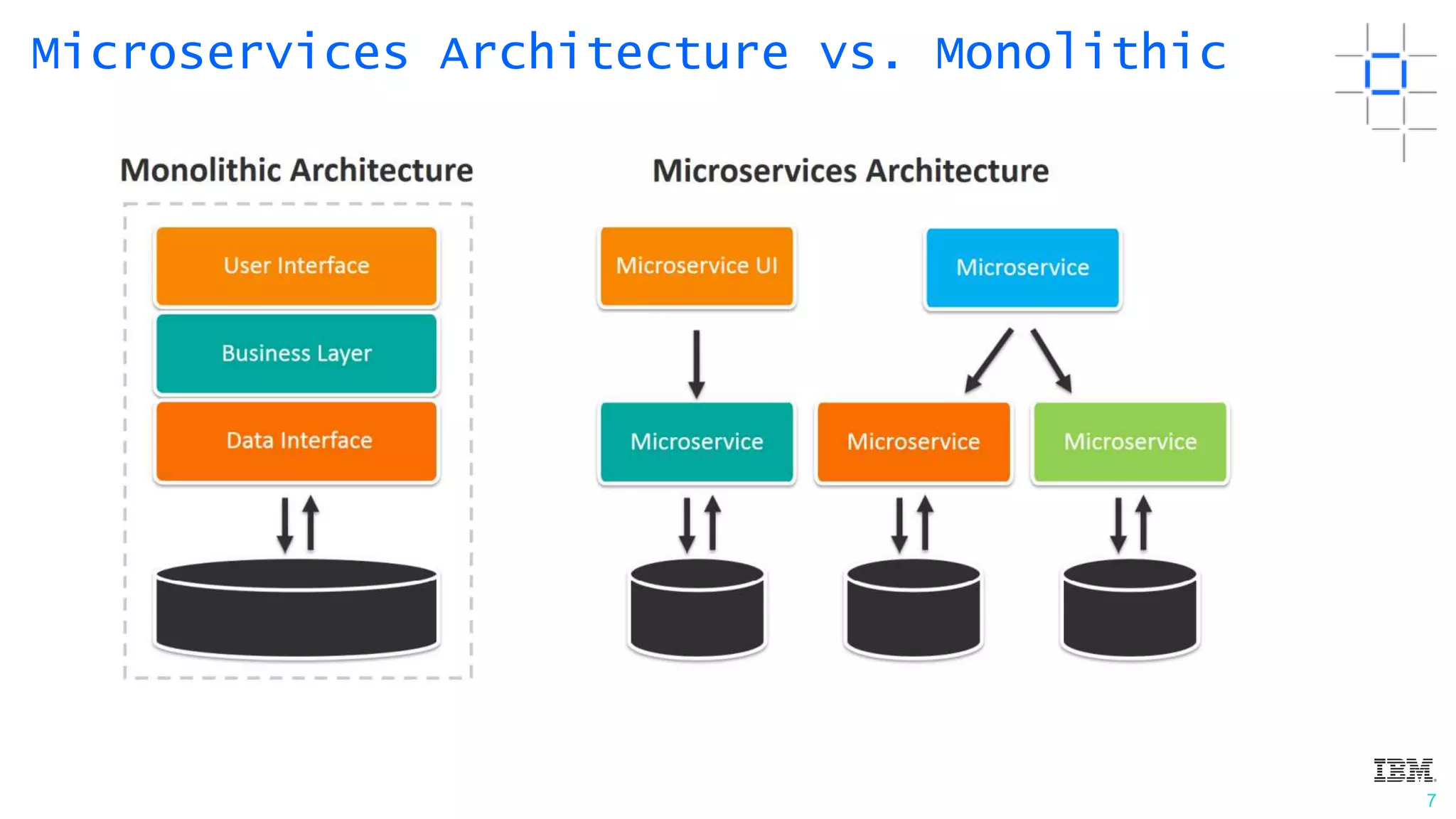 Microservices Architecture vs. Monolithic

Monolithic Architecture

User Interface

Business Layer

Data Interface

Microservices Architecture

Microservice UI

Microservice

Microservice

Microservice

Microservice

IBM

7